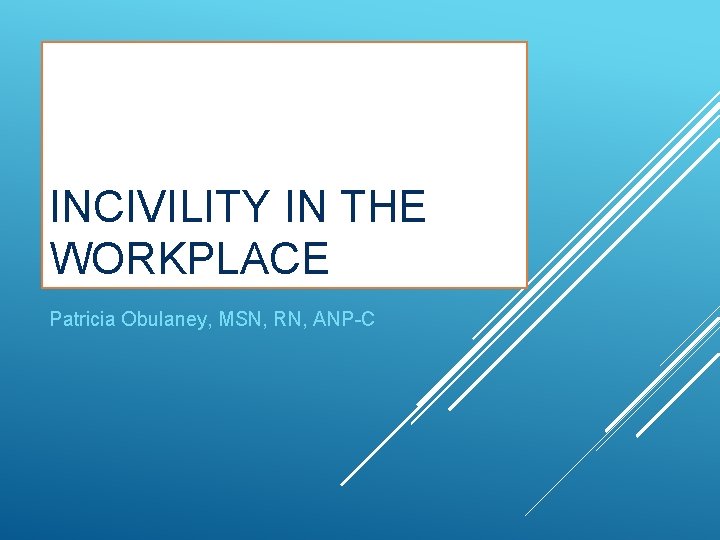 INCIVILITY IN THE WORKPLACE

Patricia Obulaney, MSN, RN, ANP-C